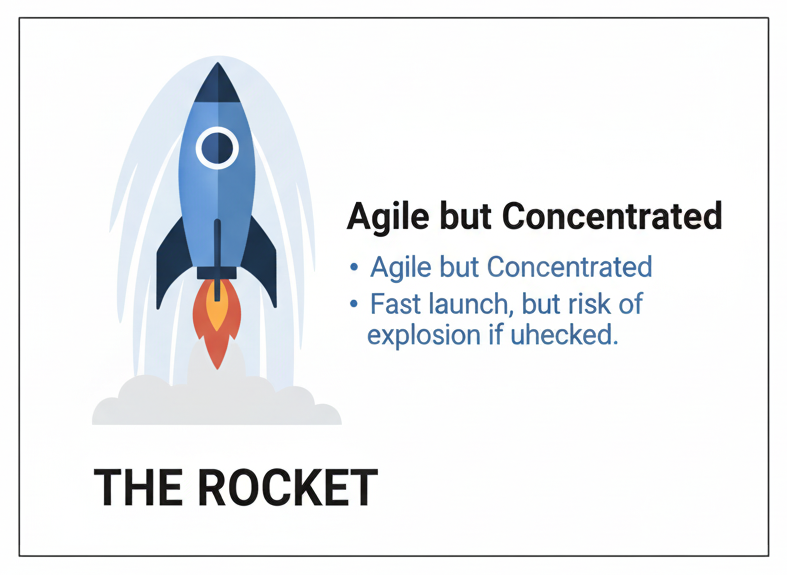 Agile but Concentrated

• Agile but Concentrated
• Fast launch, but risk of explosion if uhecked.

THE ROCKET